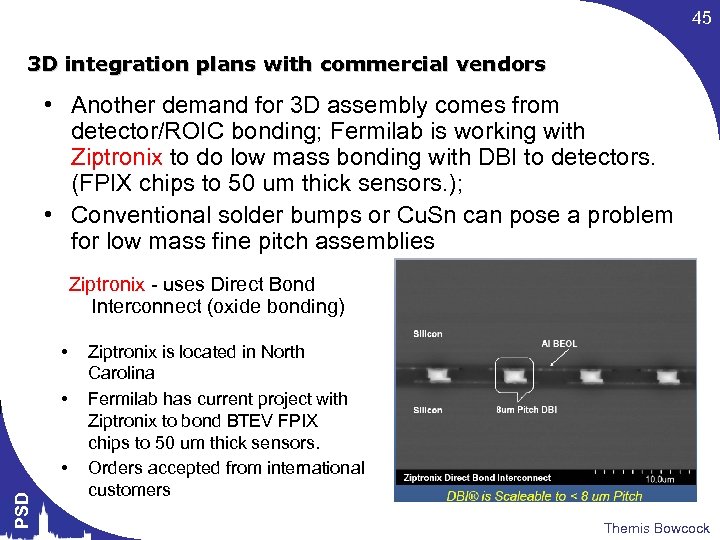 45

3D integration plans with commercial vendors

• Another demand for 3D assembly comes from detector/ROIC bonding; Fermilab is working with Ziptronix to do low mass bonding with DBI to detectors. (FPIX chips to 50 um thick sensors.);

• Conventional solder bumps or CuSn can pose a problem for low mass fine pitch assemblies

Ziptronix - uses Direct Bond Interconnect (oxide bonding)

• Ziptronix is located in North Carolina

• Fermilab has current project with Ziptronix to bond BTEV FPIX chips to 50 um thick sensors.

• Orders accepted from international customers

Silicon

Al BEOL

Silicon

8um Pitch DBI

Ziptronix Direct Bond Interconnect

10.0um

DBI® is Scaleable to < 8 um Pitch

PSD

Themis Bowcock